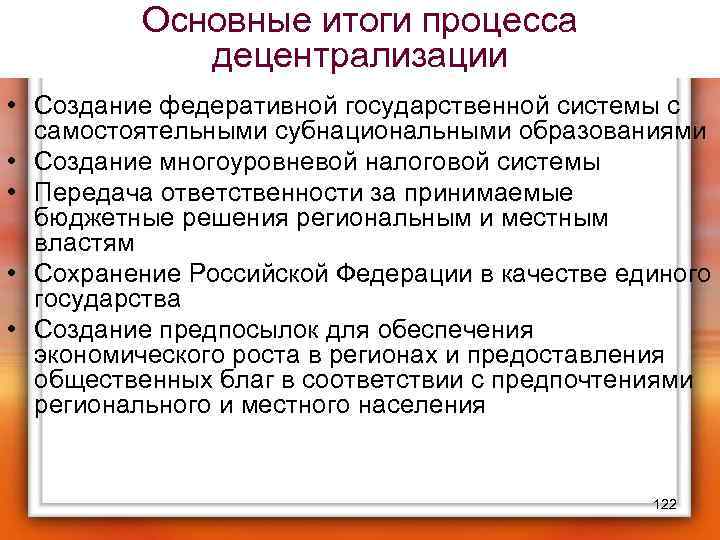 Основные итоги процесса децентрализации

• Создание федеративной государственной системы с самостоятельными субнациональными образованиями
• Создание многоуровневой налоговой системы
• Передача ответственности за принимаемые бюджетные решения региональным и местным властям
• Сохранение Российской Федерации в качестве единого государства
• Создание предпосылок для обеспечения экономического роста в регионах и предоставления общественных благ в соответствии с предпочтениями регионального и местного населения

122